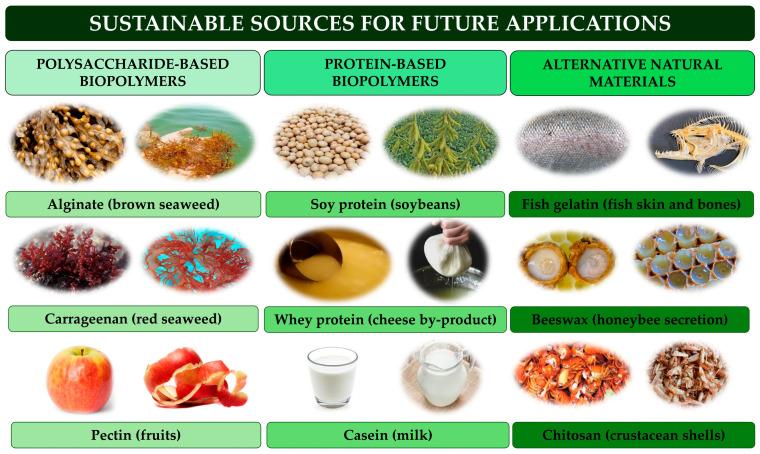 SUSTAINABLE SOURCES FOR FUTURE APPLICATIONS

POLYSACCHARIDE-BASED BIOPOLYMERS

Alginate (brown seaweed)

Carrageenan (red seaweed)

Pectin (fruits)

PROTEIN-BASED BIOPOLYMERS

Soy protein (soybeans)

Whey protein (cheese by-product)

Casein (milk)

ALTERNATIVE NATURAL MATERIALS

Fish gelatin (fish skin and bones)

Beeswax (honeybee secretion)

Chitosan (crustacean shells)